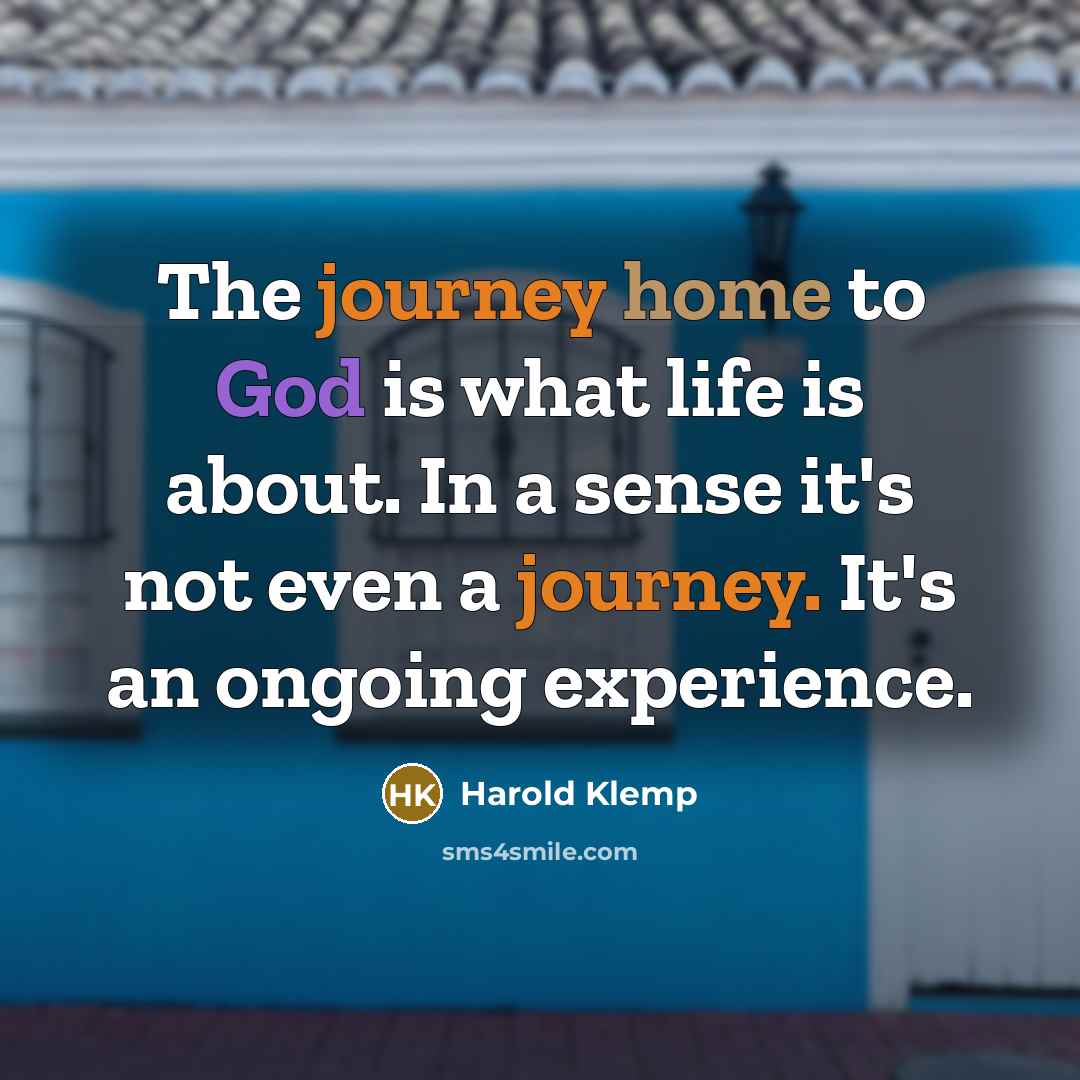 The journey home to God is what life is about. In a sense it's not even a journey. It's an ongoing experience.

HK Harold Klemp

sms4smile.com